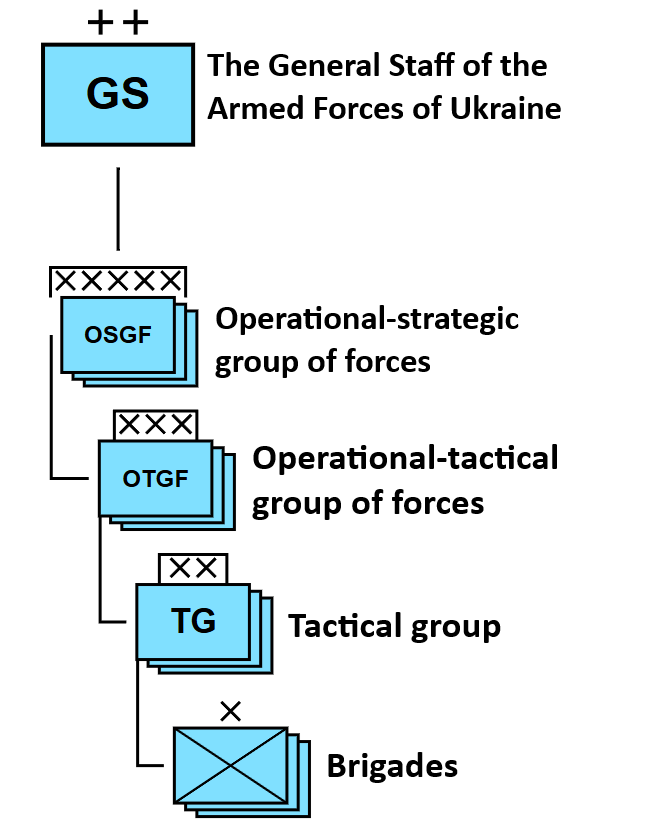 ++
GS
The General Staff of the Armed Forces of Ukraine

XXXXX
OSGF
Operational-strategic group of forces

XXX
OTGF
Operational-tactical group of forces

XX
TG
Tactical group

X
Brigades